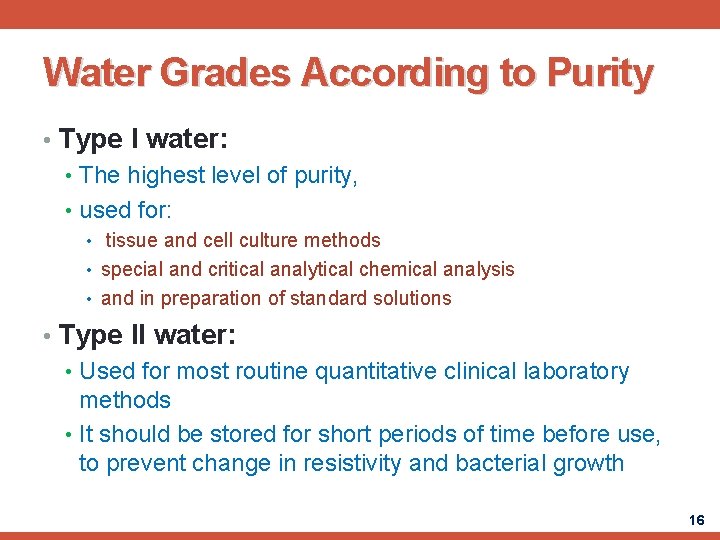 Water Grades According to Purity

• Type I water:
  • The highest level of purity,
  • used for:
    • tissue and cell culture methods
    • special and critical analytical chemical analysis
    • and in preparation of standard solutions
• Type II water:
  • Used for most routine quantitative clinical laboratory methods
  • It should be stored for short periods of time before use, to prevent change in resistivity and bacterial growth

16